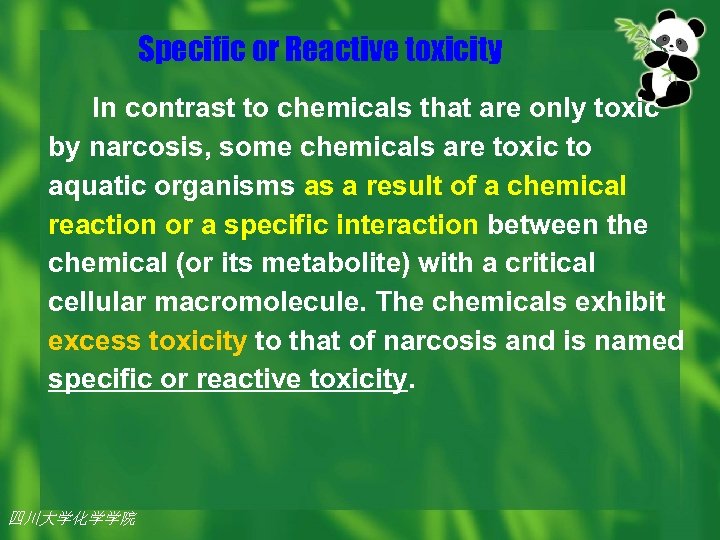 Specific or Reactive toxicity

In contrast to chemicals that are only toxic by narcosis, some chemicals are toxic to aquatic organisms as a result of a chemical reaction or a specific interaction between the chemical (or its metabolite) with a critical cellular macromolecule. The chemicals exhibit excess toxicity to that of narcosis and is named specific or reactive toxicity.

四川大学化学学院